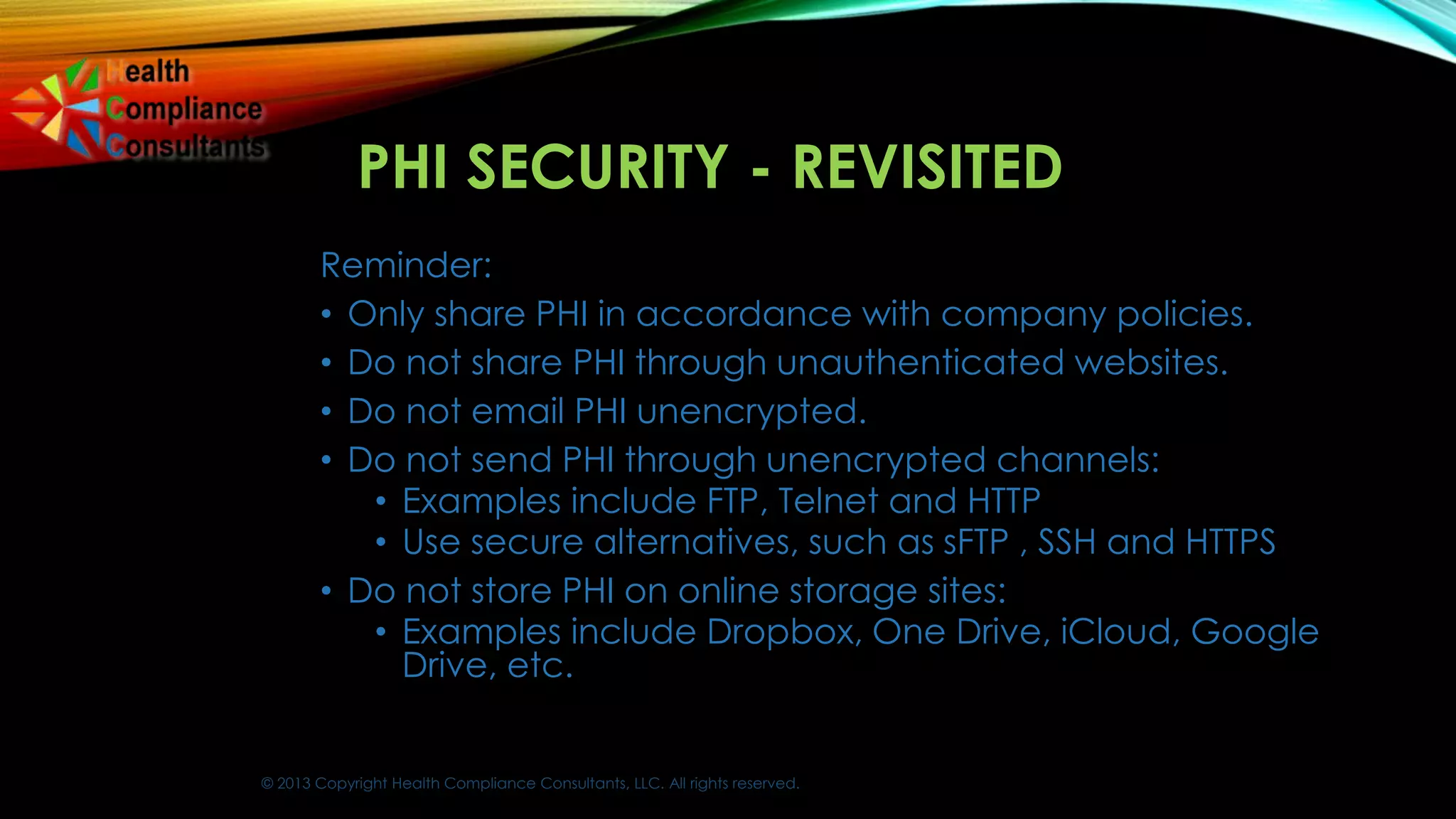 Health
Compliance
Consultants

PHI SECURITY - REVISITED

Reminder:
• Only share PHI in accordance with company policies.
• Do not share PHI through unauthenticated websites.
• Do not email PHI unencrypted.
• Do not send PHI through unencrypted channels:
• Examples include FTP, Telnet and HTTP
• Use secure alternatives, such as sFTP , SSH and HTTPS
• Do not store PHI on online storage sites:
• Examples include Dropbox, One Drive, iCloud, Google Drive, etc.

© 2013 Copyright Health Compliance Consultants, LLC. All rights reserved.